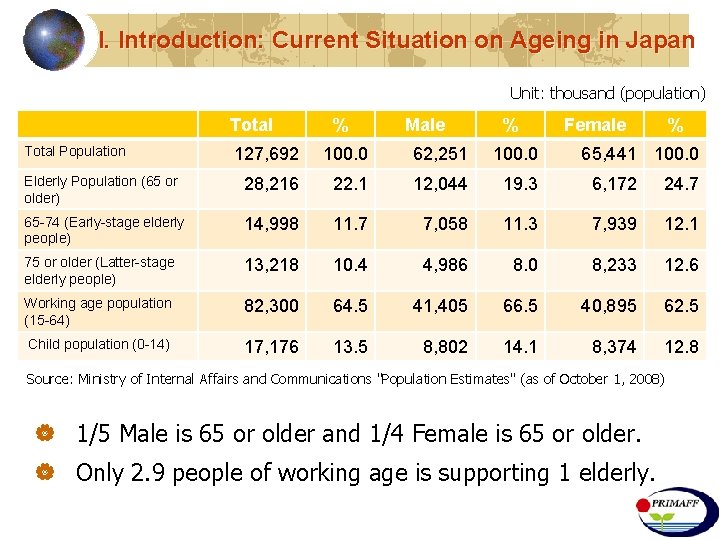 I. Introduction: Current Situation on Ageing in Japan

Unit: thousand (population)

| | Total | % | Male | % | Female | % |
|---|---|---|---|---|---|---|
| Total Population | 127,692 | 100.0 | 62,251 | 100.0 | 65,441 | 100.0 |
| Elderly Population (65 or older) | 28,216 | 22.1 | 12,044 | 19.3 | 6,172 | 24.7 |
| 65-74 (Early-stage elderly people) | 14,998 | 11.7 | 7,058 | 11.3 | 7,939 | 12.1 |
| 75 or older (Latter-stage elderly people) | 13,218 | 10.4 | 4,986 | 8.0 | 8,233 | 12.6 |
| Working age population (15-64) | 82,300 | 64.5 | 41,405 | 66.5 | 40,895 | 62.5 |
| Child population (0-14) | 17,176 | 13.5 | 8,802 | 14.1 | 8,374 | 12.8 |

Source: Ministry of Internal Affairs and Communications "Population Estimates" (as of October 1, 2008)

1/5 Male is 65 or older and 1/4 Female is 65 or older.

Only 2.9 people of working age is supporting 1 elderly.

PRIMAFF